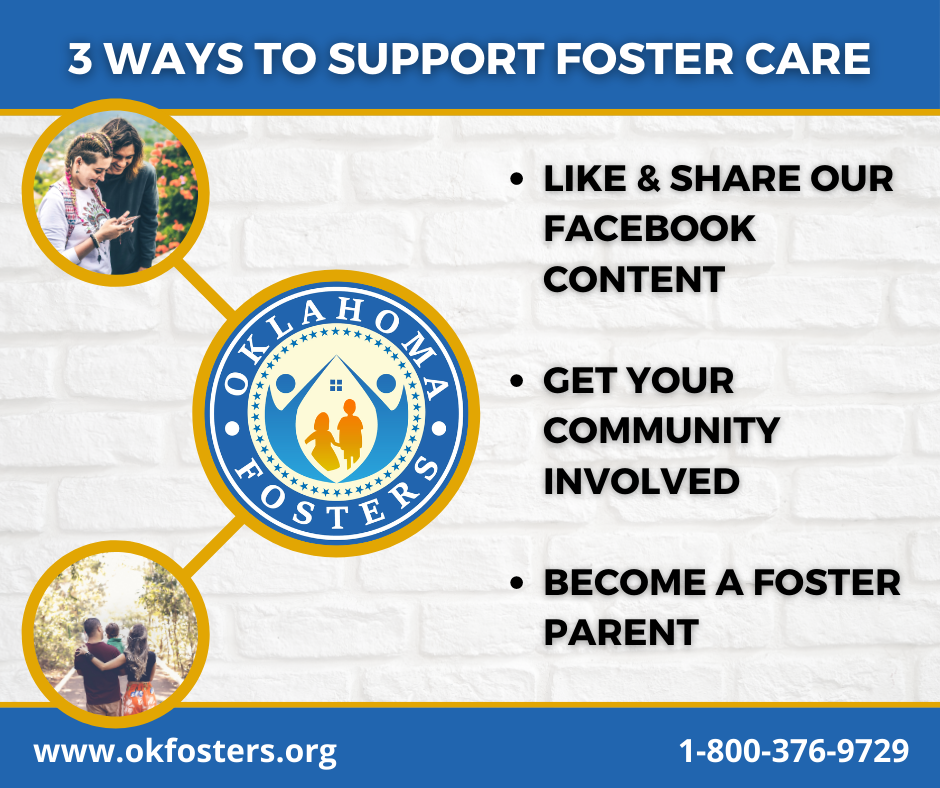 3 WAYS TO SUPPORT FOSTER CARE

OKLAHOMA FOSTERS

• LIKE & SHARE OUR FACEBOOK CONTENT

• GET YOUR COMMUNITY INVOLVED

• BECOME A FOSTER PARENT

www.okfosters.org

1-800-376-9729